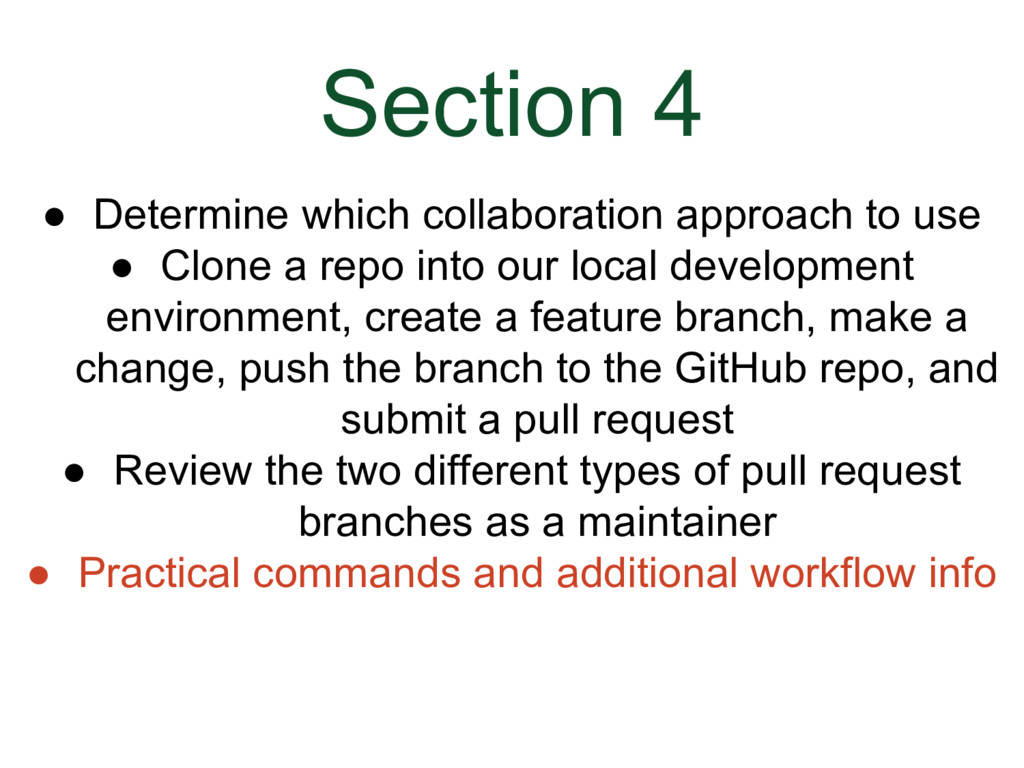 Section 4

● Determine which collaboration approach to use
● Clone a repo into our local development environment, create a feature branch, make a change, push the branch to the GitHub repo, and submit a pull request
● Review the two different types of pull request branches as a maintainer
● Practical commands and additional workflow info